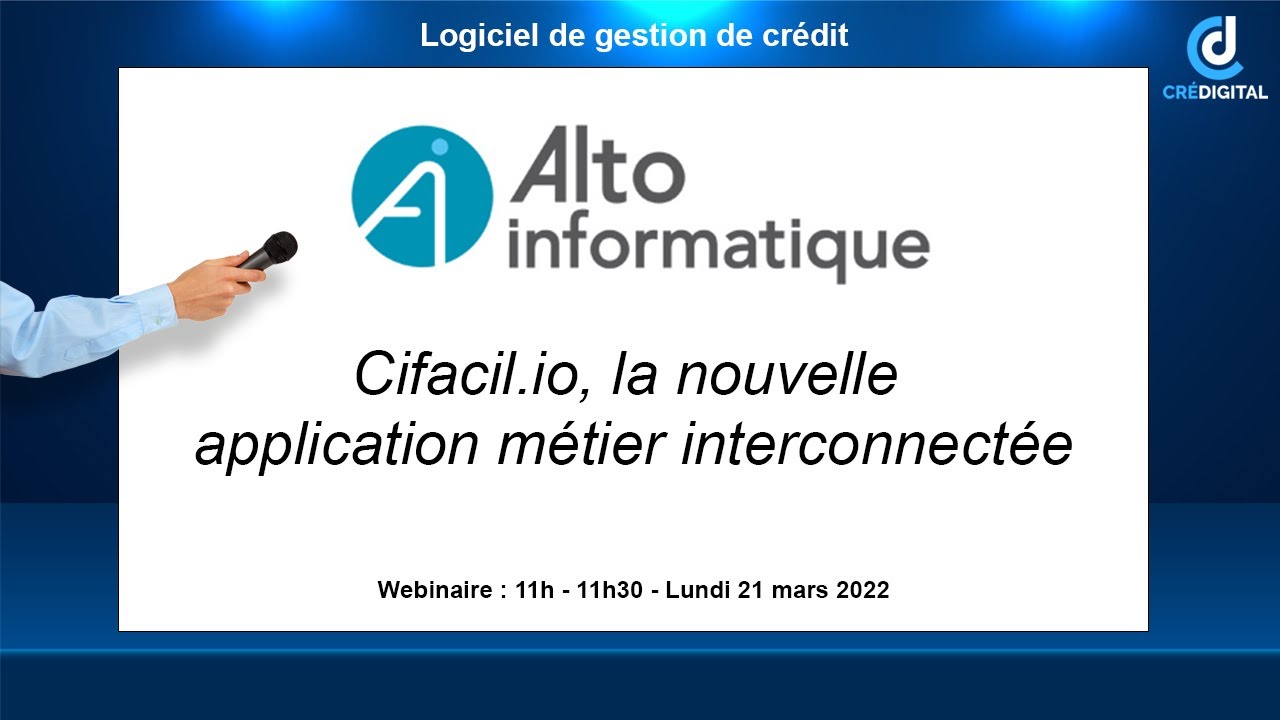 Logiciel de gestion de crédit

CRÉDIGITAL

Alto informatique

Cifacil.io, la nouvelle application métier interconnectée

Webinaire : 11h - 11h30 - Lundi 21 mars 2022